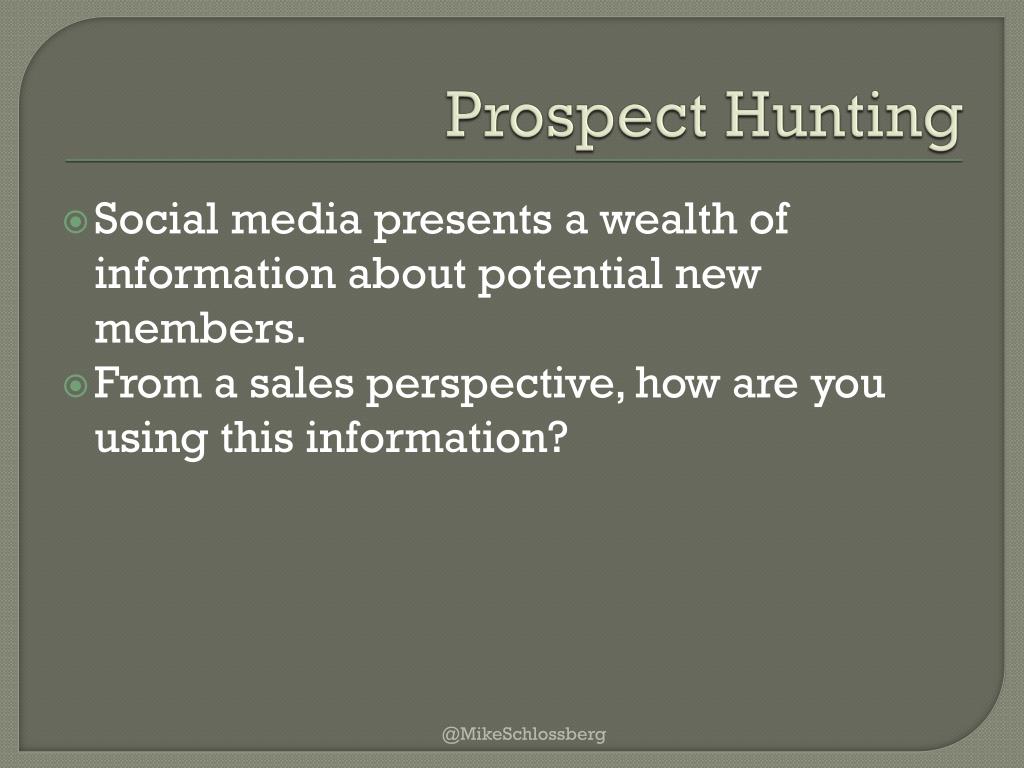 Prospect Hunting

Social media presents a wealth of information about potential new members.

From a sales perspective, how are you using this information?

@MikeSchlossberg